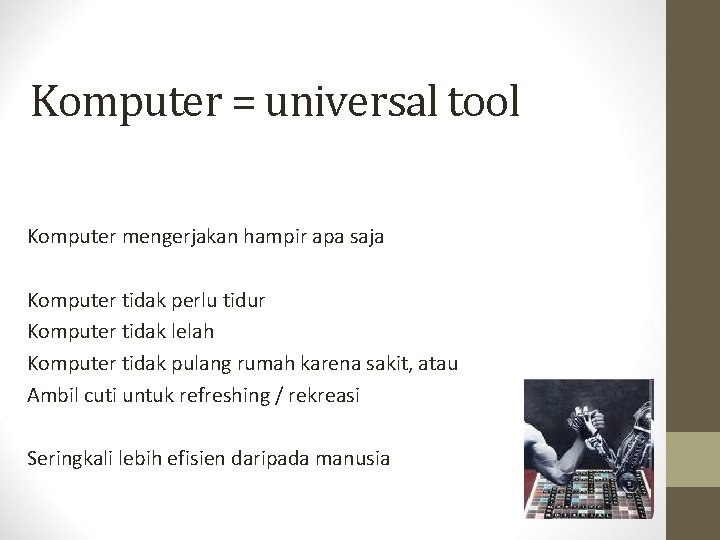 Komputer = universal tool

Komputer mengerjakan hampir apa saja

Komputer tidak perlu tidur
Komputer tidak lelah
Komputer tidak pulang rumah karena sakit, atau
Ambil cuti untuk refreshing / rekreasi

Seringkali lebih efisien daripada manusia